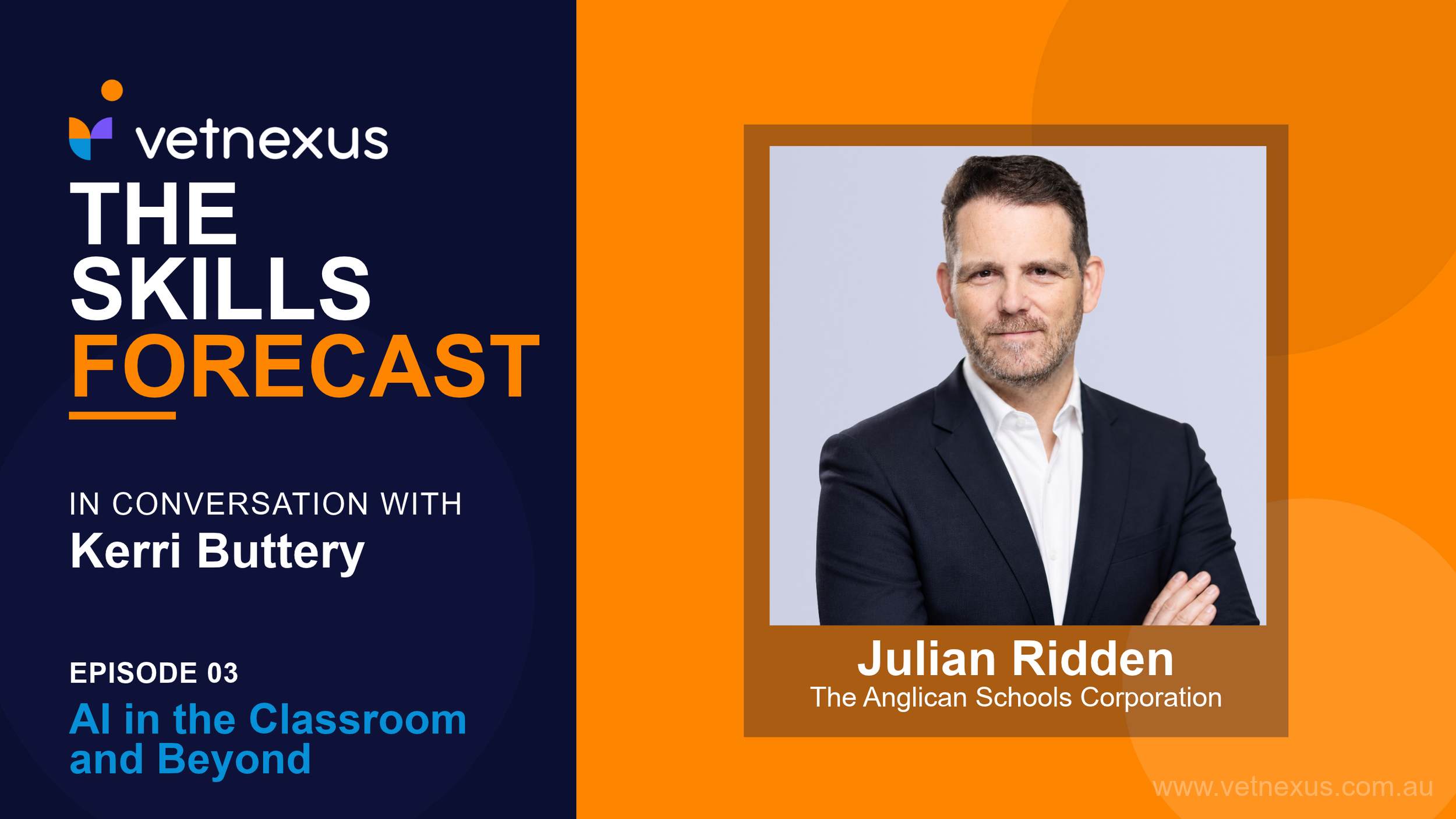 vetnexus

THE
SKILLS
FORECAST

IN CONVERSATION WITH
Kerri Buttery

EPISODE 03
AI in the Classroom and Beyond

Julian Ridden
The Anglican Schools Corporation

www.vetnexus.com.au